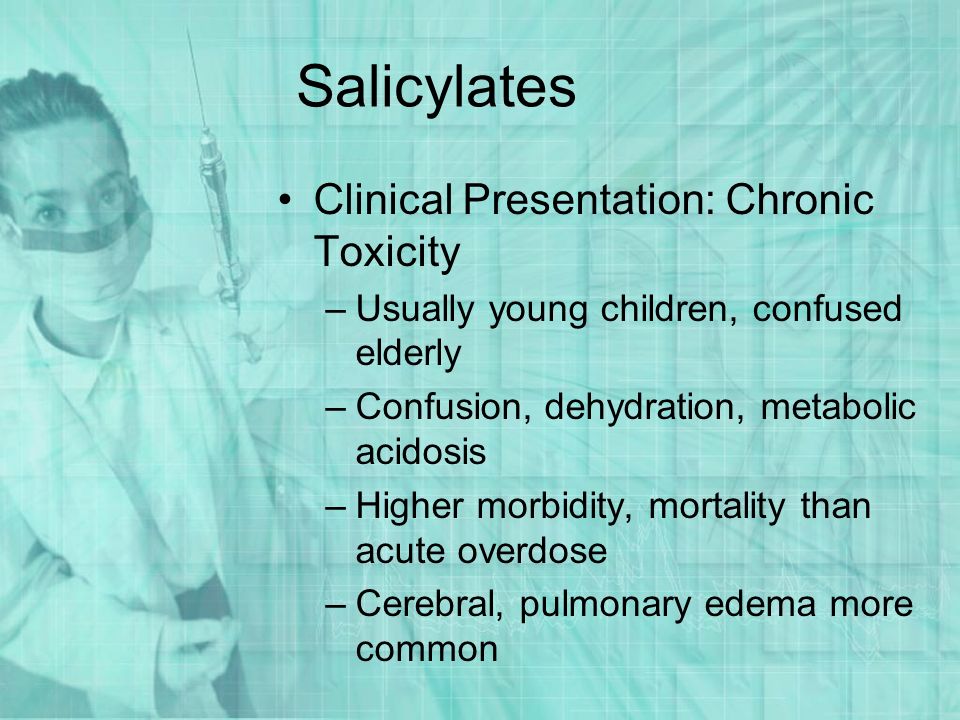 Salicylates

• Clinical Presentation: Chronic Toxicity
– Usually young children, confused elderly
– Confusion, dehydration, metabolic acidosis
– Higher morbidity, mortality than acute overdose
– Cerebral, pulmonary edema more common